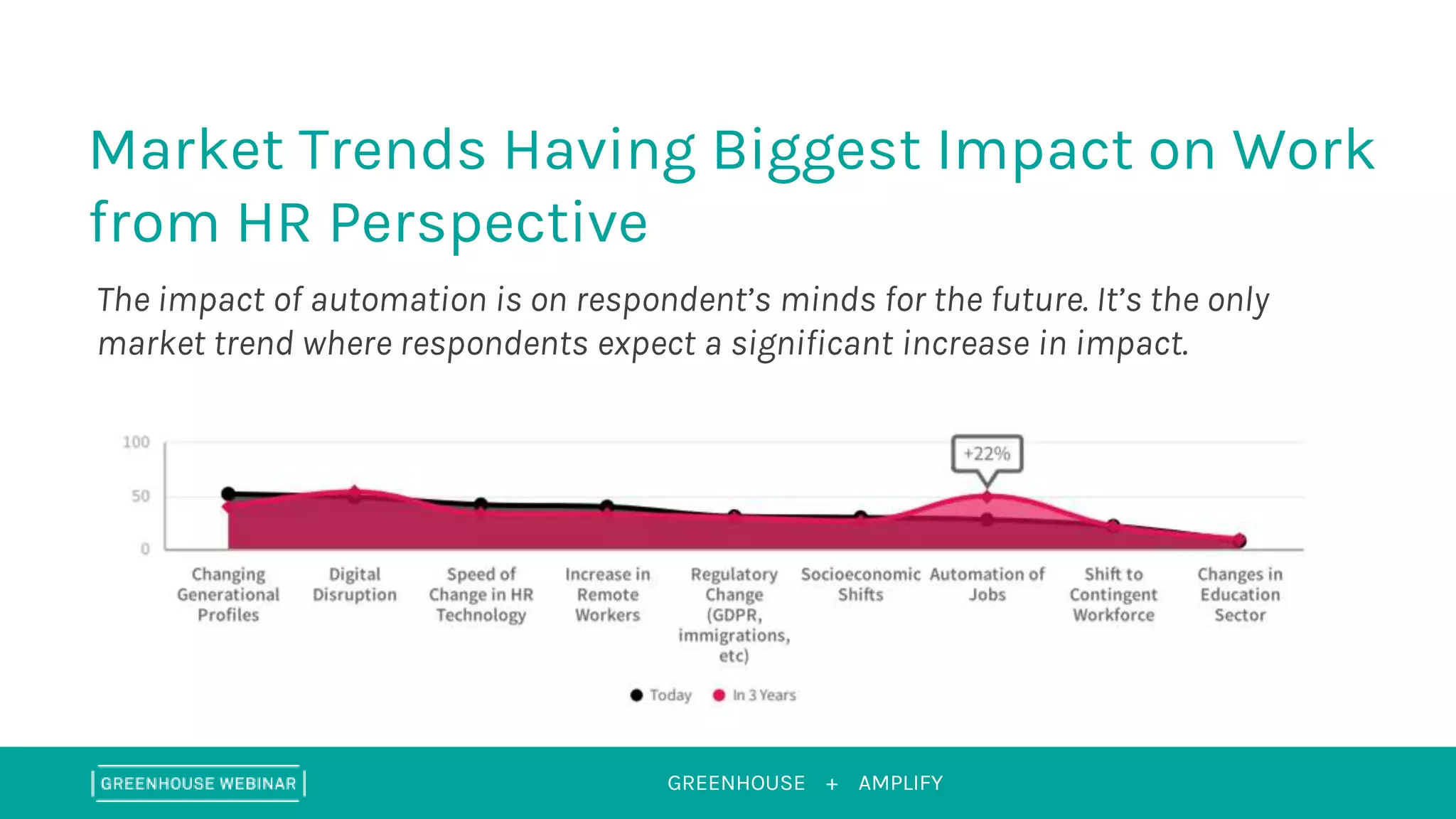 Market Trends Having Biggest Impact on Work from HR Perspective

The impact of automation is on respondent's minds for the future. It's the only market trend where respondents expect a significant increase in impact.

100
50
0

+22%

Changing Generational Profiles
Digital Disruption
Speed of Change in HR Technology
Increase in Remote Workers
Regulatory Change (GDPR, immigrations, etc)
Socioeconomic Shifts
Automation of Jobs
Shift to Contingent Workforce
Changes in Education Sector

Today
In 3 Years

GREENHOUSE WEBINAR

GREENHOUSE + AMPLIFY